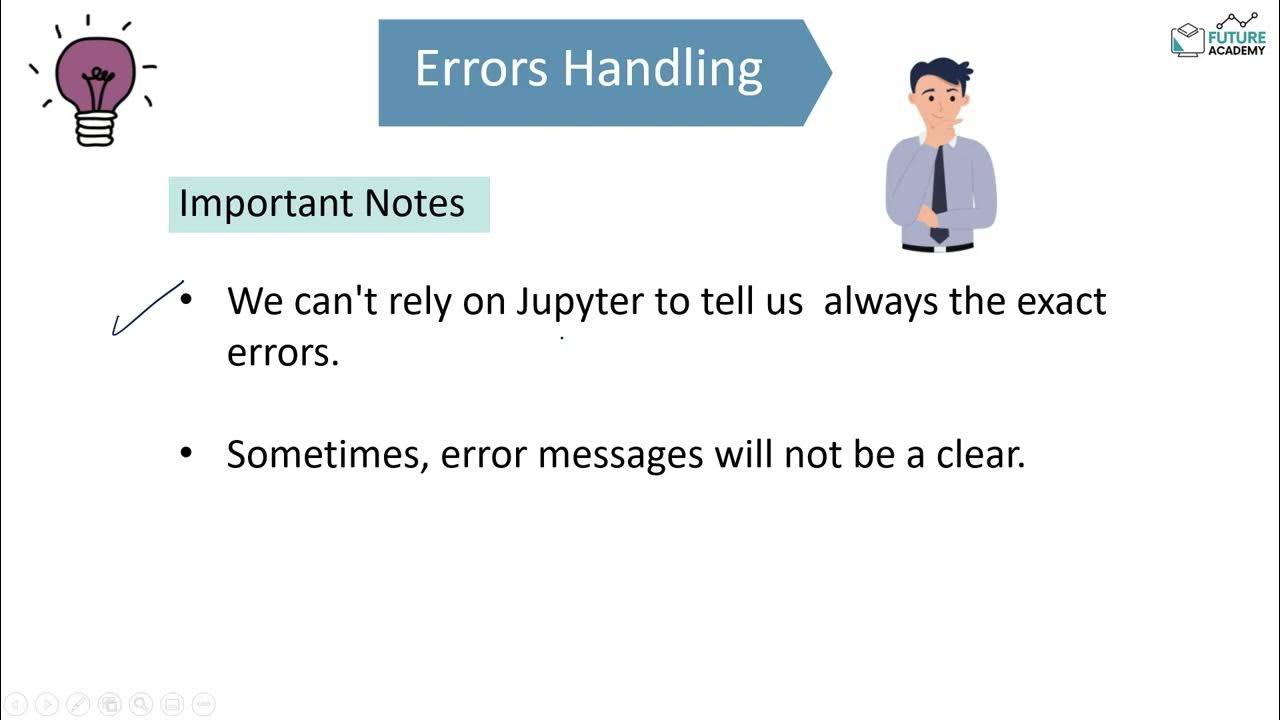 Errors Handling

FUTURE ACADEMY

Important Notes

• We can't rely on Jupyter to tell us always the exact errors.

• Sometimes, error messages will not be a clear.